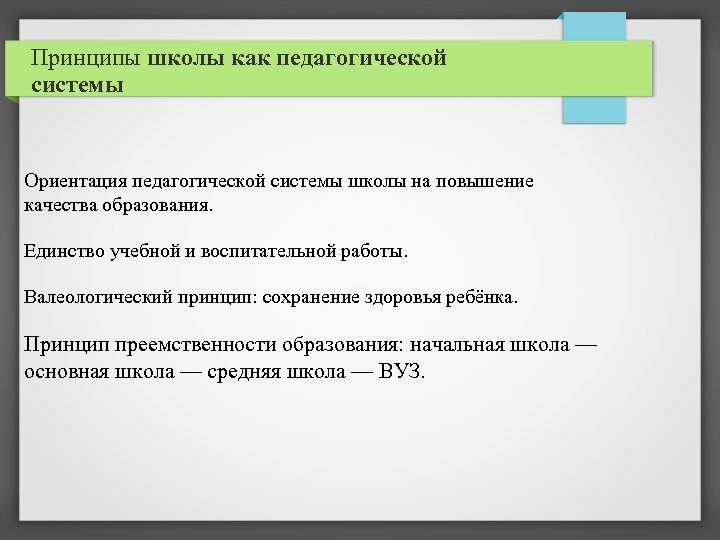 Принципы школы как педагогической системы

Ориентация педагогической системы школы на повышение качества образования.

Единство учебной и воспитательной работы.

Валеологический принцип: сохранение здоровья ребёнка.

Принцип преемственности образования: начальная школа — основная школа — средняя школа — ВУЗ.